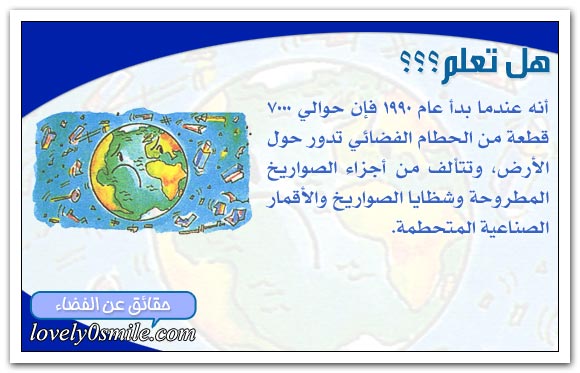 هل تعلم؟؟؟

أنه عندما بدأ عام ١٩٩٠ فإن حوالي ٧٠٠٠ قطعة من الحطام الفضائي تدور حول الأرض، وتتألف من أجزاء الصواريخ المطروحة وشظايا الصواريخ والأقمار الصناعية المتحطمة.

حقائق عن الفضاء

lovely0smile.com